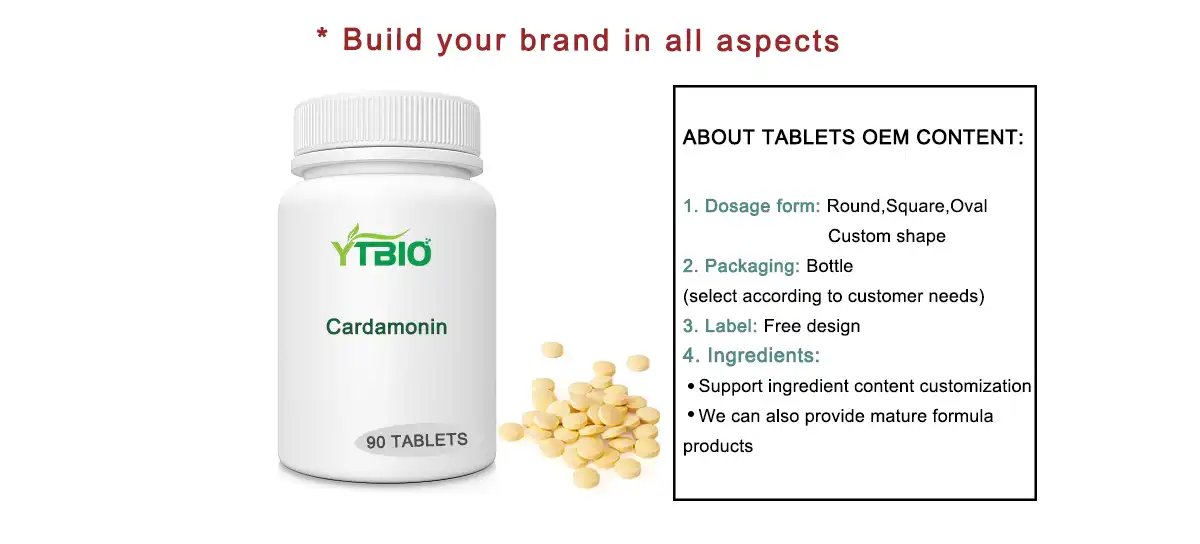 * Build your brand in all aspects

YTBIO

Cardamonin

90 TABLETS

ABOUT TABLETS OEM CONTENT:

1. Dosage form: Round,Square,Oval
Custom shape
2. Packaging: Bottle
(select according to customer needs)
3. Label: Free design
4. Ingredients:
• Support ingredient content customization
• We can also provide mature formula products